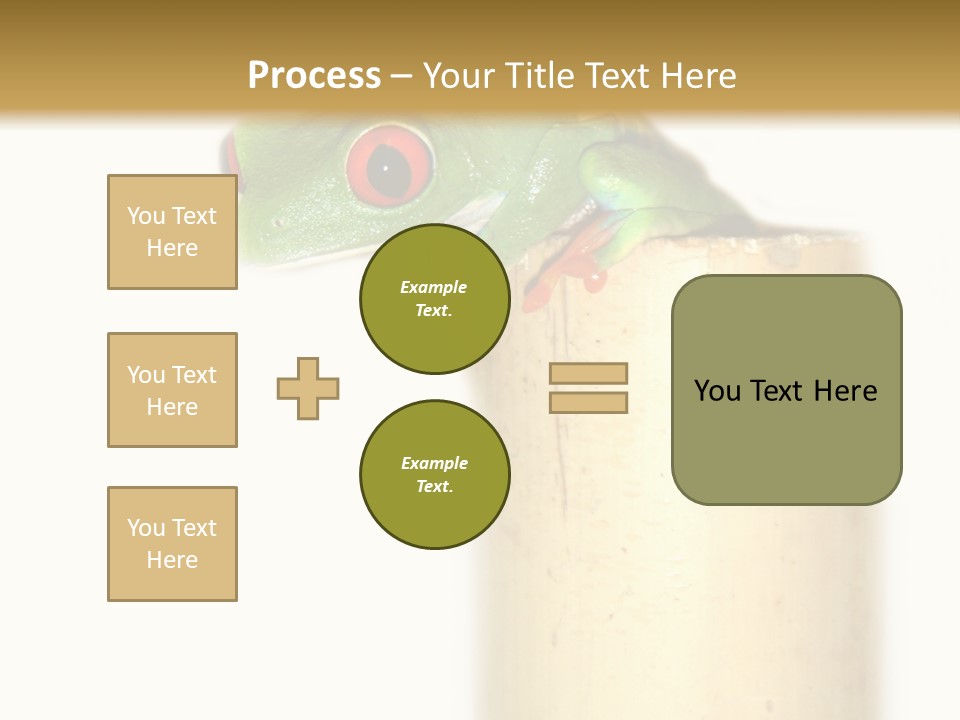 Process – Your Title Text Here

You Text Here

You Text Here

You Text Here

Example Text.

Example Text.

You Text Here